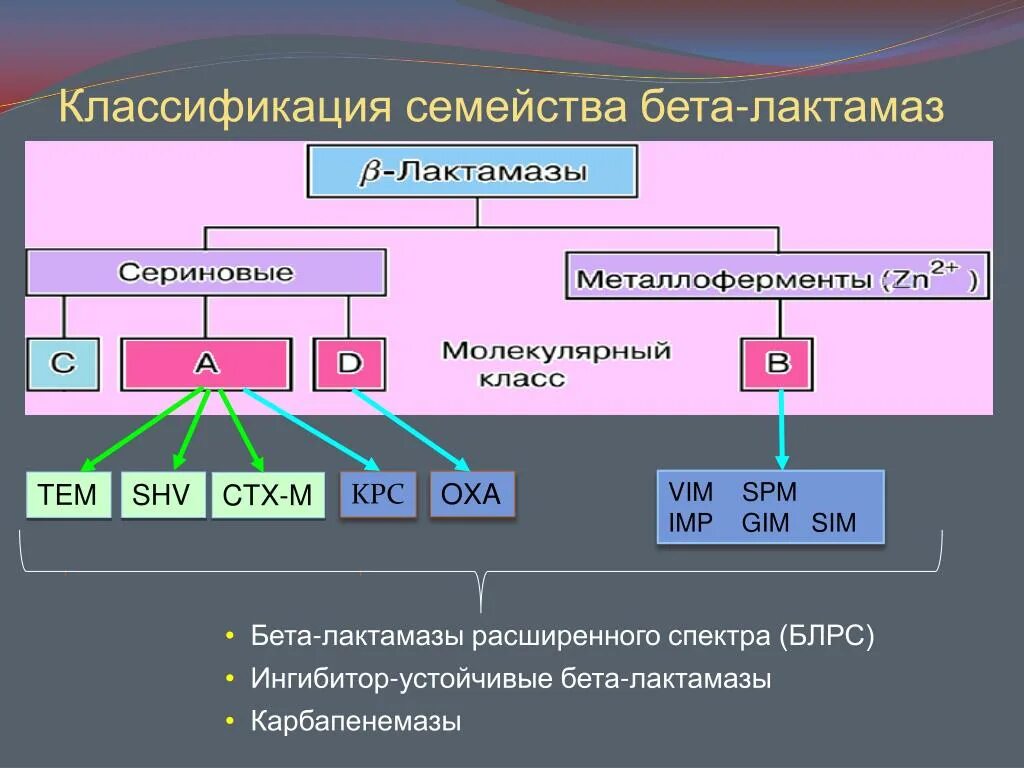 Классификация семейства бета-лактамаз

$\beta$-Лактамазы

Сериновые

Металлоферменты ($Zn^{2+}$)

C

A

D

Молекулярный класс

B

TEM

SHV

CTX-M

KPC

OXA

VIM SPM
IMP GIM SIM

• Бета-лактамазы расширенного спектра (БЛРС)
• Ингибитор-устойчивые бета-лактамазы
• Карбапенемазы